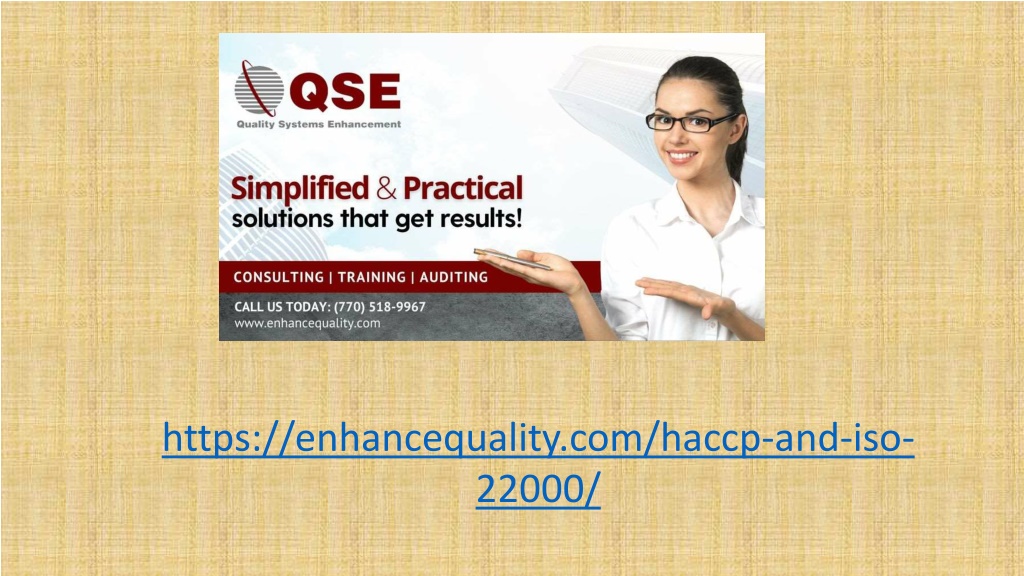 QSE
Quality Systems Enhancement

Simplified & Practical solutions that get results!

CONSULTING | TRAINING | AUDITING

CALL US TODAY: (770) 518-9967
www.enhancequality.com

https://enhancequality.com/haccp-and-iso-22000/